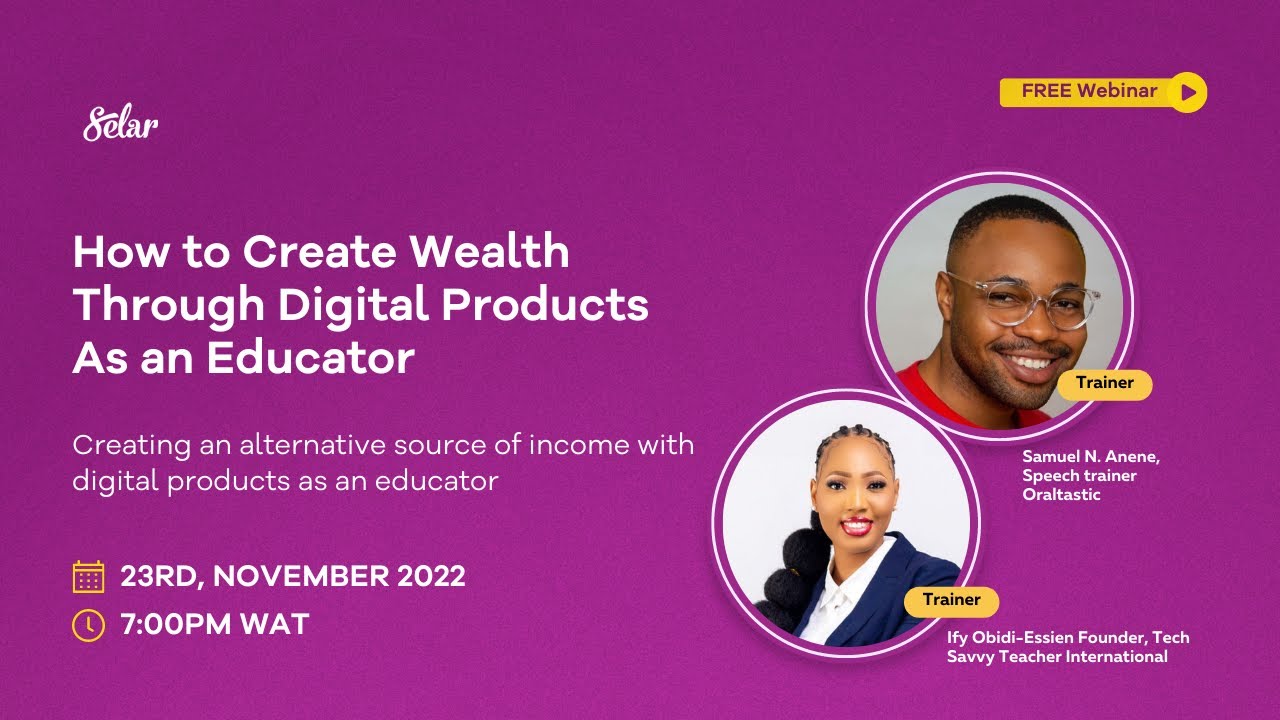 Selar

FREE Webinar

How to Create Wealth Through Digital Products As an Educator

Creating an alternative source of income with digital products as an educator

23RD, NOVEMBER 2022

7:00PM WAT

Trainer

Samuel N. Anene, Speech trainer Oraltastic

Trainer

Ify Obidi-Essien Founder, Tech Savvy Teacher International